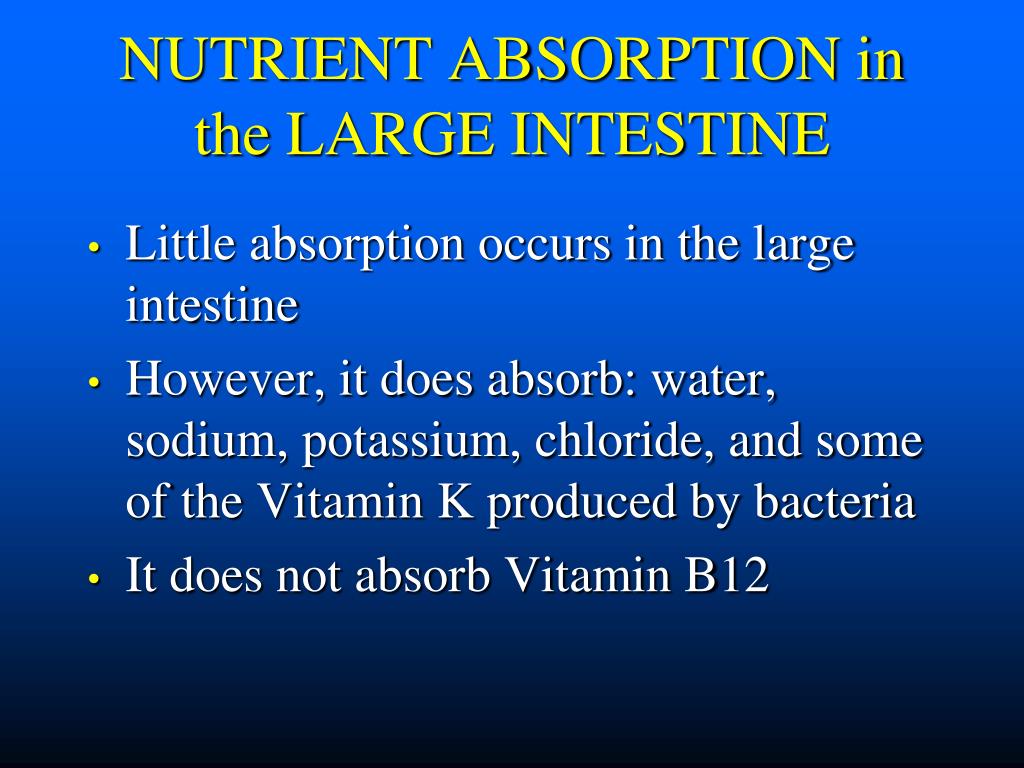 NUTRIENT ABSORPTION in the LARGE INTESTINE

• Little absorption occurs in the large intestine

• However, it does absorb: water, sodium, potassium, chloride, and some of the Vitamin K produced by bacteria

• It does not absorb Vitamin B12